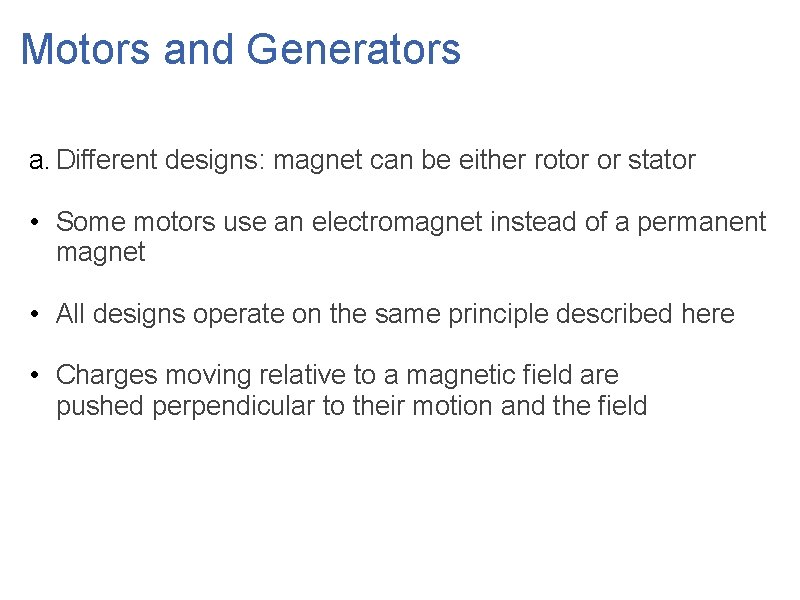 Motors and Generators

a. Different designs: magnet can be either rotor or stator

• Some motors use an electromagnet instead of a permanent magnet

• All designs operate on the same principle described here

• Charges moving relative to a magnetic field are pushed perpendicular to their motion and the field